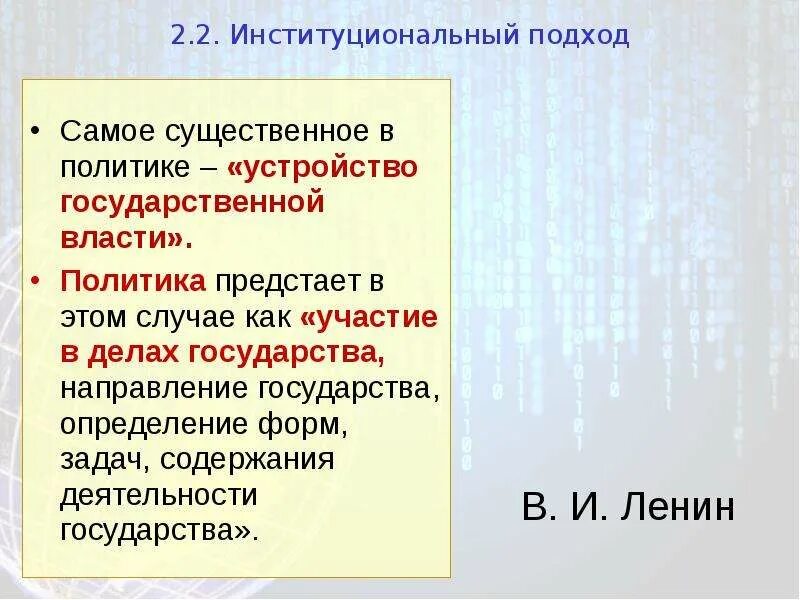 2.2. Институциональный подход

• Самое существенное в политике – «устройство государственной власти».

• Политика предстает в этом случае как «участие в делах государства, направление государства, определение форм, задач, содержания деятельности государства».

В. И. Ленин